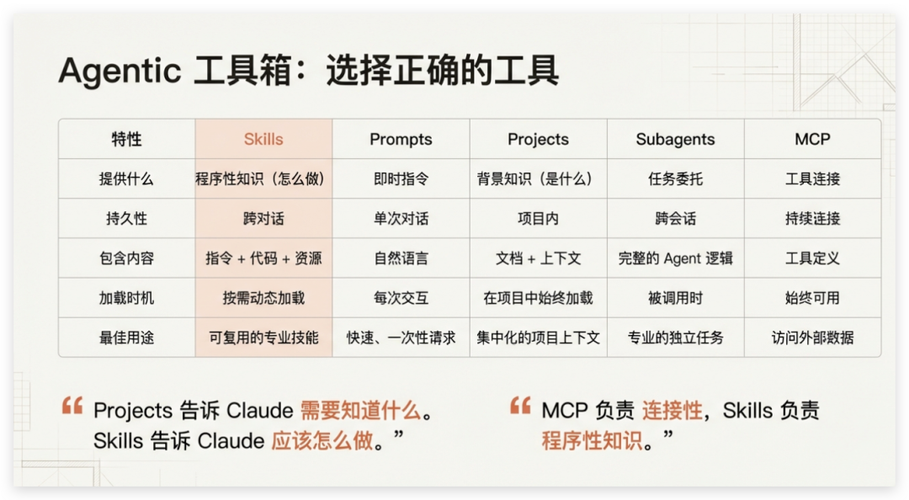 Agentic 工具箱：选择正确的工具

| 特性 | Skills | Prompts | Projects | Subagents | MCP |
|---|---|---|---|---|---|
| 提供什么 | 程序性知识（怎么做） | 即时指令 | 背景知识（是什么） | 任务委托 | 工具连接 |
| 持久性 | 跨对话 | 单次对话 | 项目内 | 跨会话 | 持续连接 |
| 包含内容 | 指令 + 代码 + 资源 | 自然语言 | 文档 + 上下文 | 完整的 Agent 逻辑 | 工具定义 |
| 加载时机 | 按需动态加载 | 每次交互 | 在项目中始终加载 | 被调用时 | 始终可用 |
| 最佳用途 | 可复用的专业技能 | 快速、一次性请求 | 集中化的项目上下文 | 专业的独立任务 | 访问外部数据 |

“ Projects 告诉 Claude 需要知道什么。Skills 告诉 Claude 应该怎么做。”

“ MCP 负责 连接性，Skills 负责 程序性知识。”